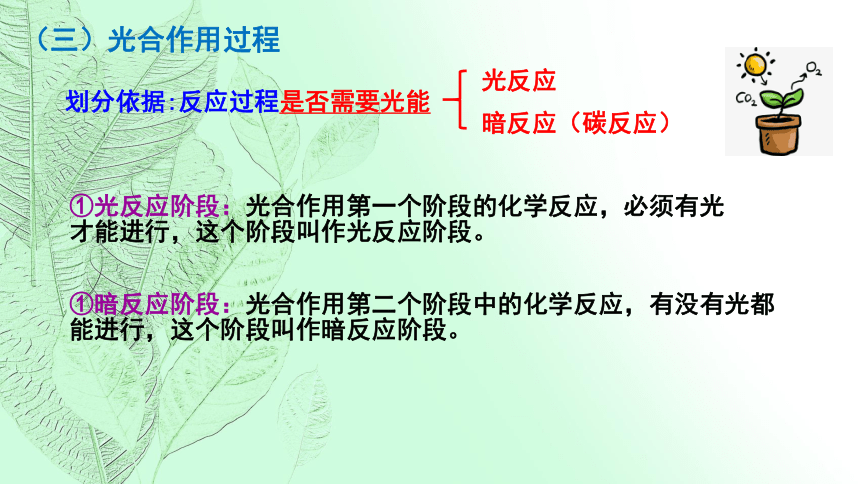 （三）光合作用过程

划分依据:反应过程是否需要光能

光反应

暗反应（碳反应）

$O_2$

$CO_2$

①光反应阶段：光合作用第一个阶段的化学反应，必须有光才能进行，这个阶段叫作光反应阶段。

①暗反应阶段：光合作用第二个阶段中的化学反应，有没有光都能进行，这个阶段叫作暗反应阶段。